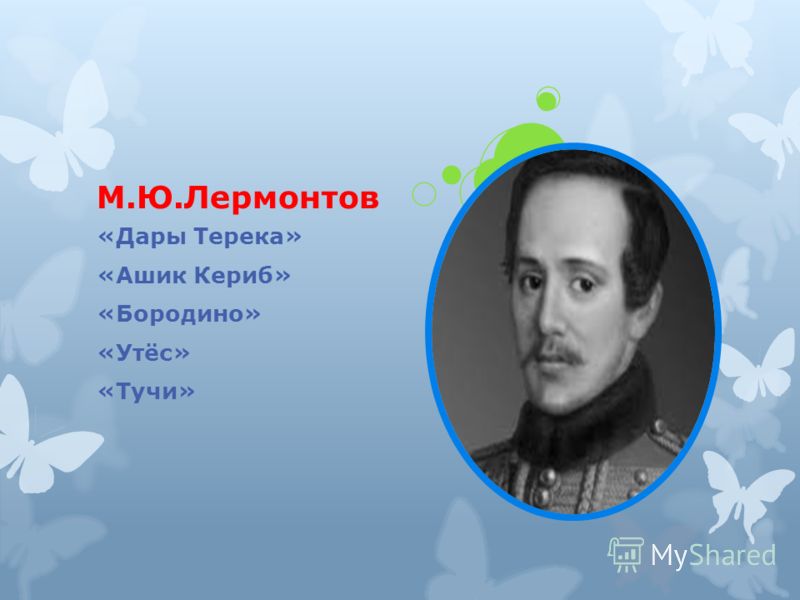 М.Ю.Лермонтов

«Дары Терека»

«Ашик Кериб»

«Бородино»

«Утёс»

«Тучи»

MyShared